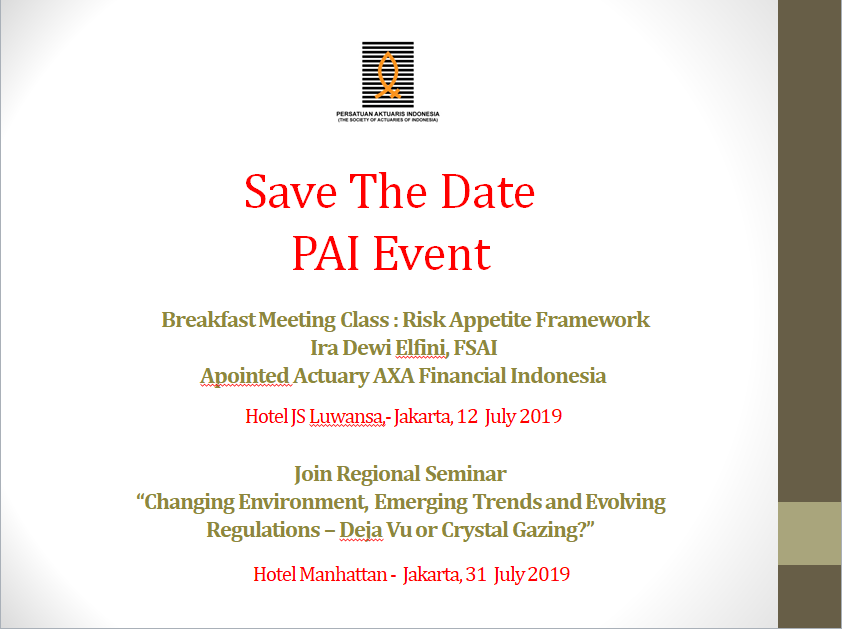 PERSATUAN AKTUARIS INDONESIA
(THE SOCIETY OF ACTUARIES OF INDONESIA)

Save The Date
PAI Event

Breakfast Meeting Class : Risk Appetite Framework
Ira Dewi Elfini, FSAI
Apointed Actuary AXA Financial Indonesia

Hotel JS Luwansa,- Jakarta, 12 July 2019

Join Regional Seminar
“Changing Environment, Emerging Trends and Evolving Regulations – Deja Vu or Crystal Gazing?”

Hotel Manhattan - Jakarta, 31 July 2019